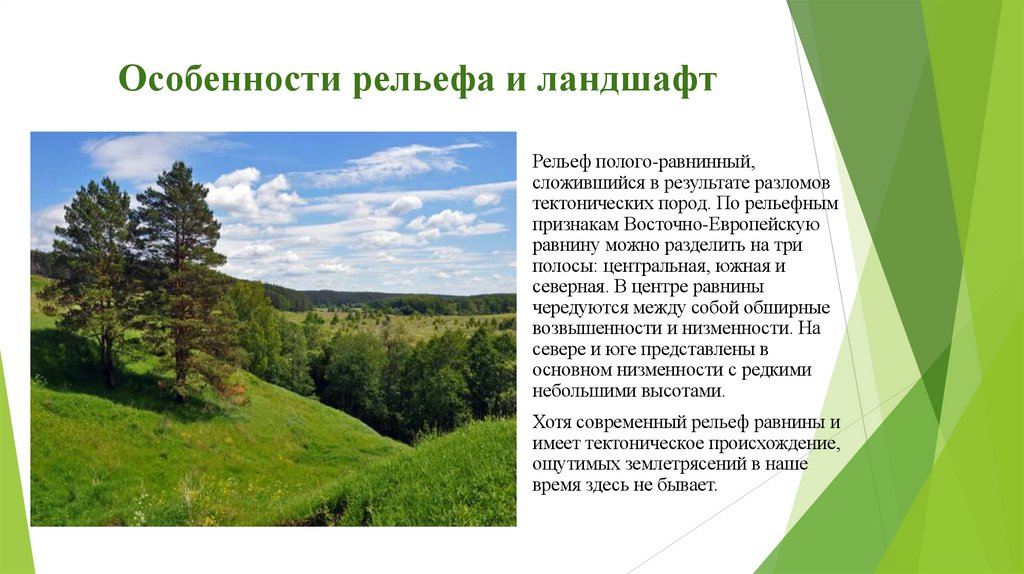 Особенности рельефа и ландшафт

Рельеф полого-равнинный, сложившийся в результате разломов тектонических пород. По рельефным признакам Восточно-Европейскую равнину можно разделить на три полосы: центральная, южная и северная. В центре равнины чередуются между собой обширные возвышенности и низменности. На севере и юге представлены в основном низменности с редкими небольшими высотами.

Хотя современный рельеф равнины и имеет тектоническое происхождение, ощутимых землетрясений в наше время здесь не бывает.